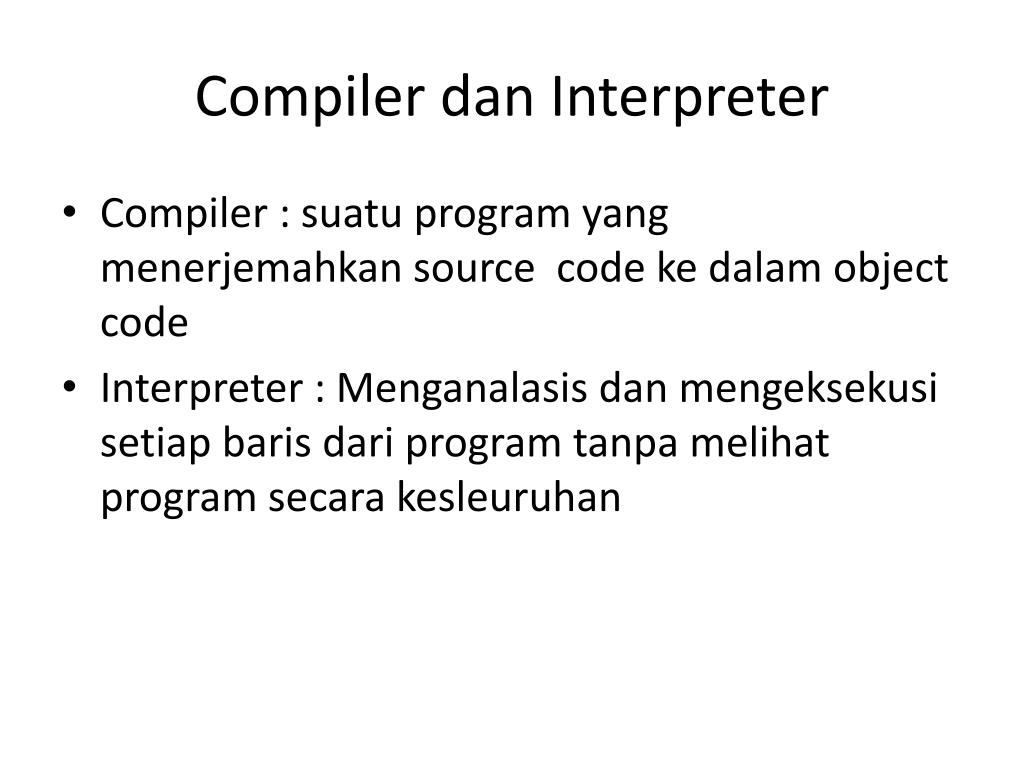 Compiler dan Interpreter

• Compiler : suatu program yang menerjemahkan source code ke dalam object code
• Interpreter : Menganalasis dan mengeksekusi setiap baris dari program tanpa melihat program secara kesleuruhan